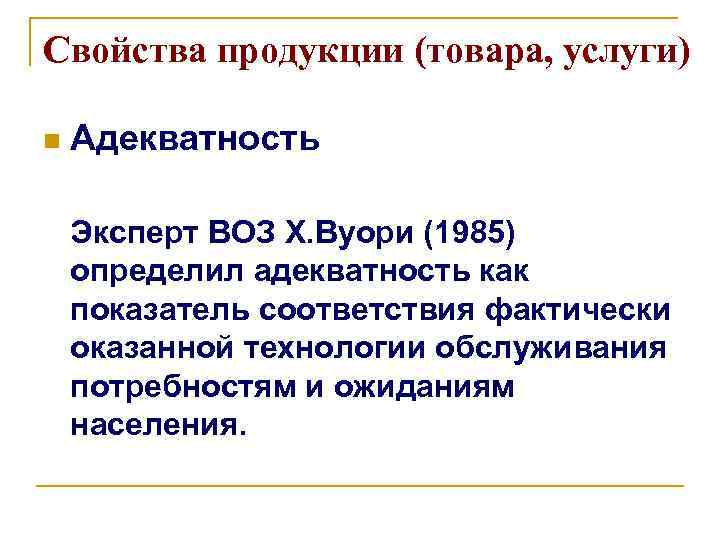 Свойства продукции (товара, услуги)

Адекватность

Эксперт ВОЗ Х.Вуори (1985) определил адекватность как показатель соответствия фактически оказанной технологии обслуживания потребностям и ожиданиям населения.